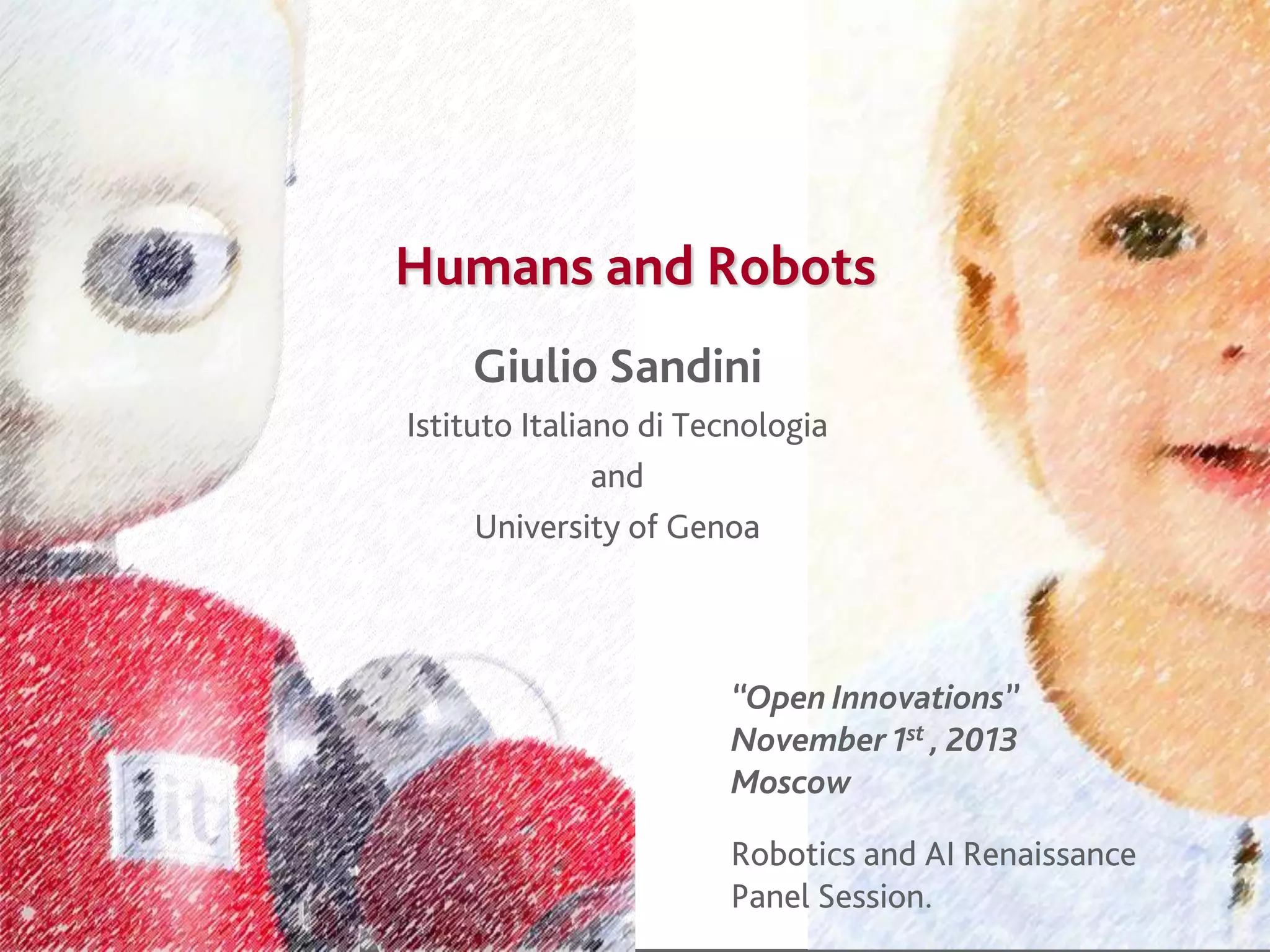 Humans and Robots

Giulio Sandini

Istituto Italiano di Tecnologia
and
University of Genoa

iit

"Open Innovations"
November 1$^{st}$ , 2013
Moscow

Robotics and AI Renaissance Panel Session.